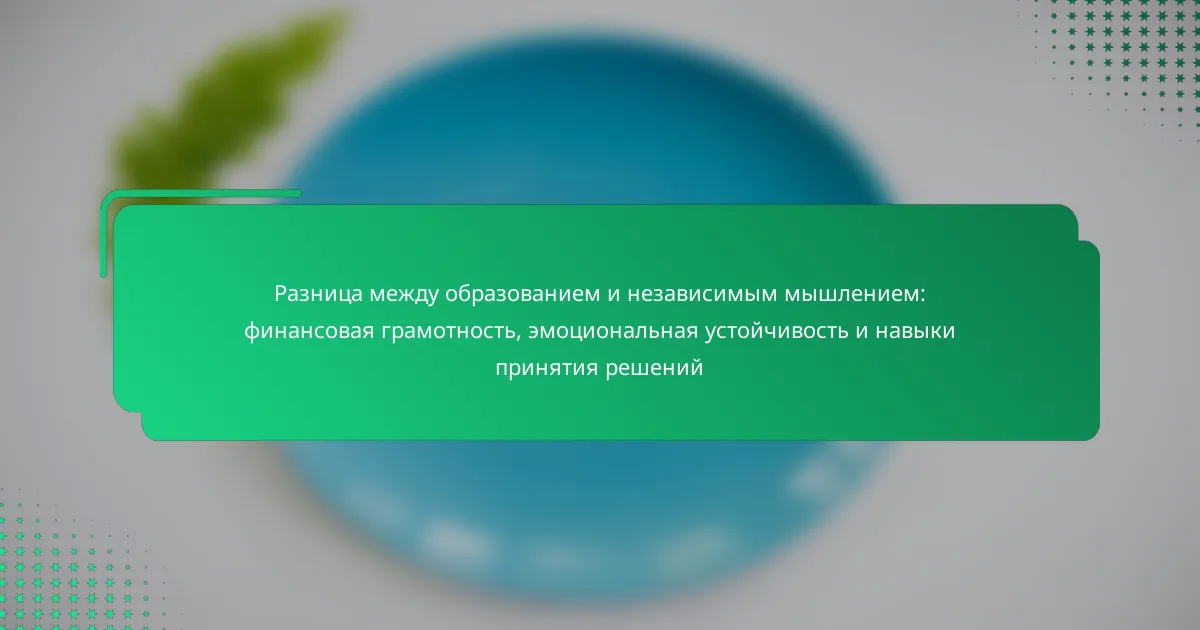 Разница между образованием и независимым мышлением: финансовая грамотность, эмоциональная устойчивость и навыки принятия решений